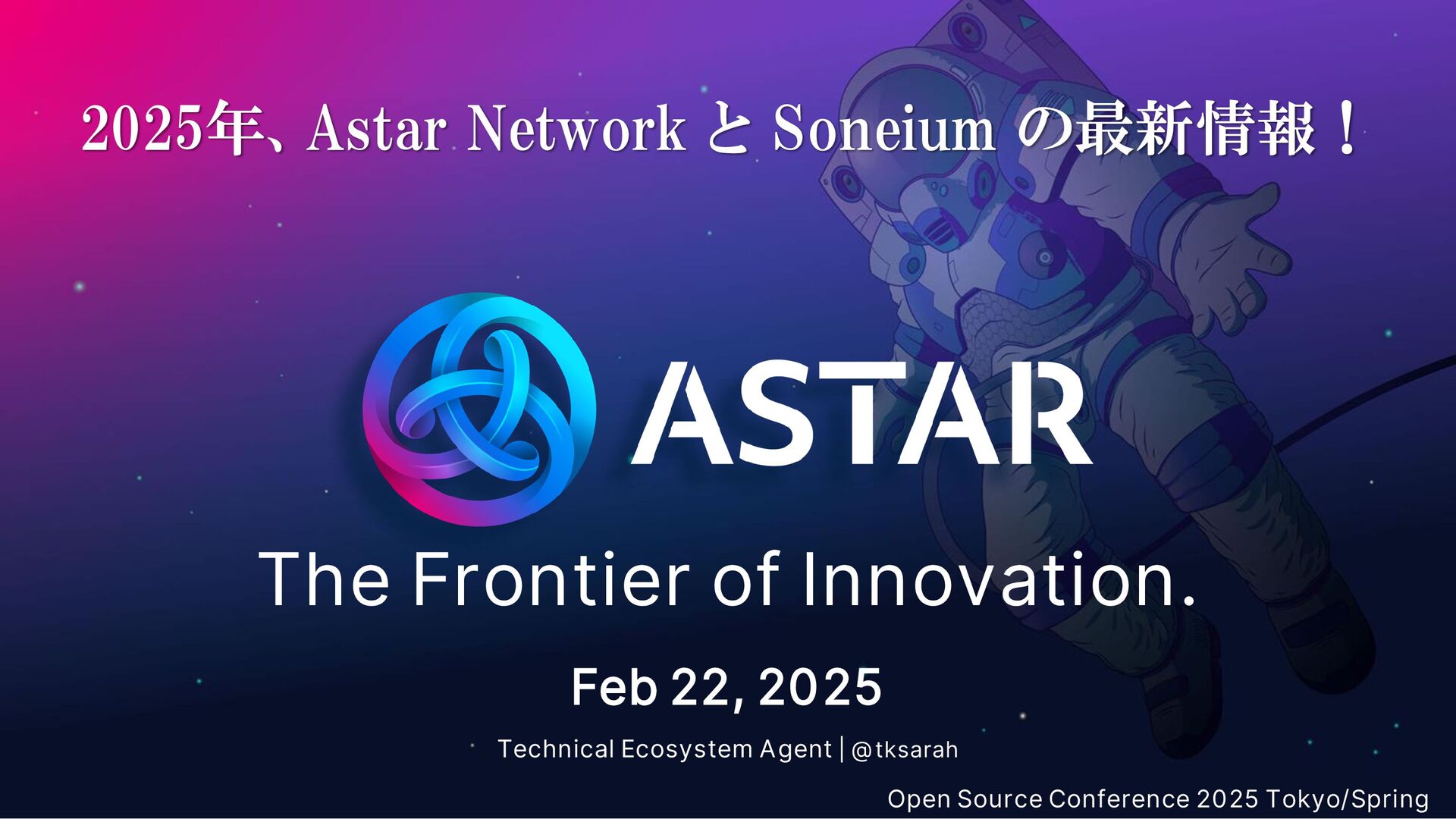 2025年、Astar Network と Soneium の最新情報！

ASTAR

The Frontier of Innovation.

Feb 22, 2025

Technical Ecosystem Agent | @tksarah

Open Source Conference 2025 Tokyo/Spring